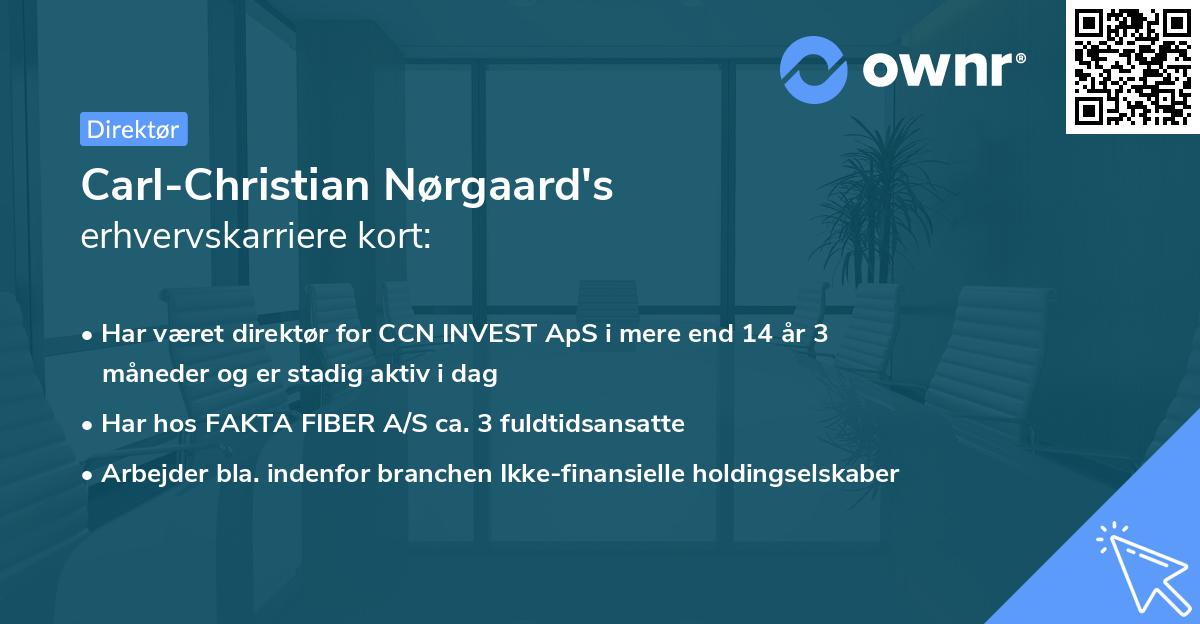 ownr®

Direktør

Carl-Christian Nørgaard's
erhvervskarriere kort:

• Har været direktør for CCN INVEST ApS i mere end 14 år 3 måneder og er stadig aktiv i dag
• Har hos FAKTA FIBER A/S ca. 3 fuldtidsansatte
• Arbejder bla. indenfor branchen Ikke-finansielle holdingselskaber